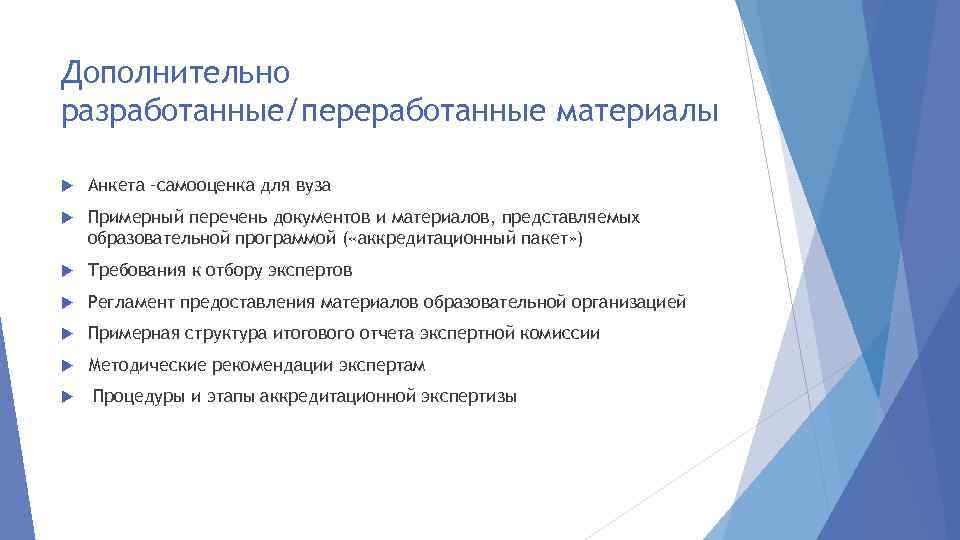 Дополнительно разработанные/переработанные материалы

Анкета –самооценка для вуза

Примерный перечень документов и материалов, представляемых образовательной программой («аккредитационный пакет»)

Требования к отбору экспертов

Регламент предоставления материалов образовательной организацией

Примерная структура итогового отчета экспертной комиссии

Методические рекомендации экспертам

Процедуры и этапы аккредитационной экспертизы